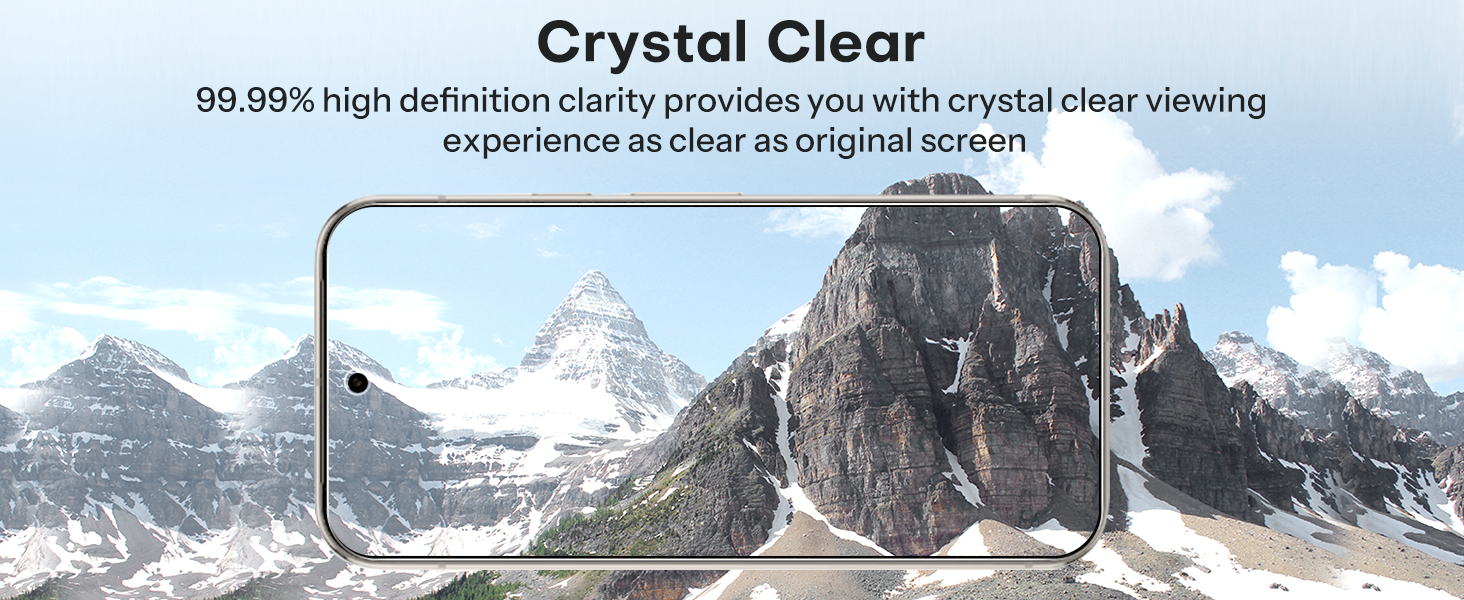 Crystal Clear

99.99% high definition clarity provides you with crystal clear viewing experience as clear as original screen